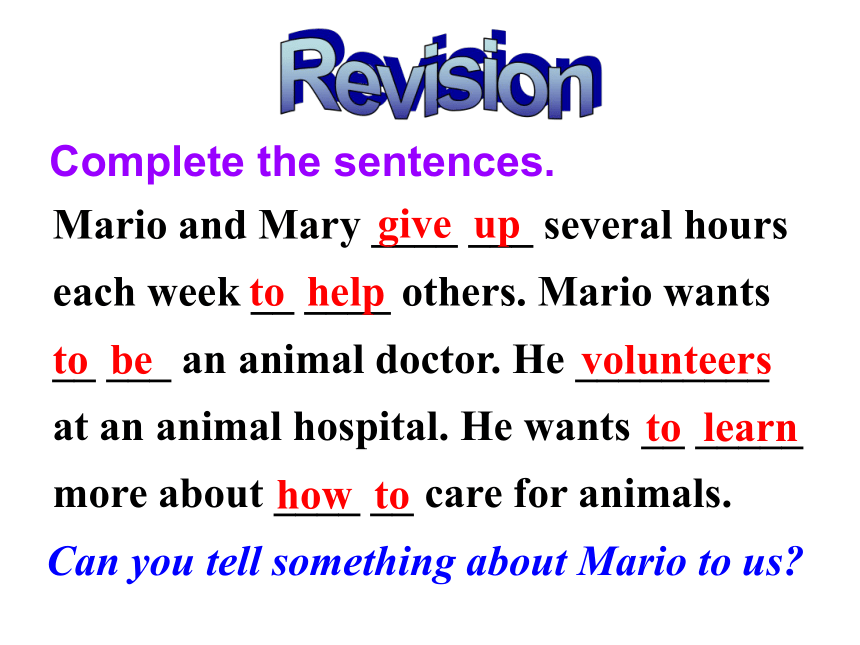 Revision

Complete the sentences.

Mario and Mary give up several hours each week to help others. Mario wants to be an animal doctor. He volunteers at an animal hospital. He wants to learn more about how to care for animals.

Can you tell something about Mario to us?